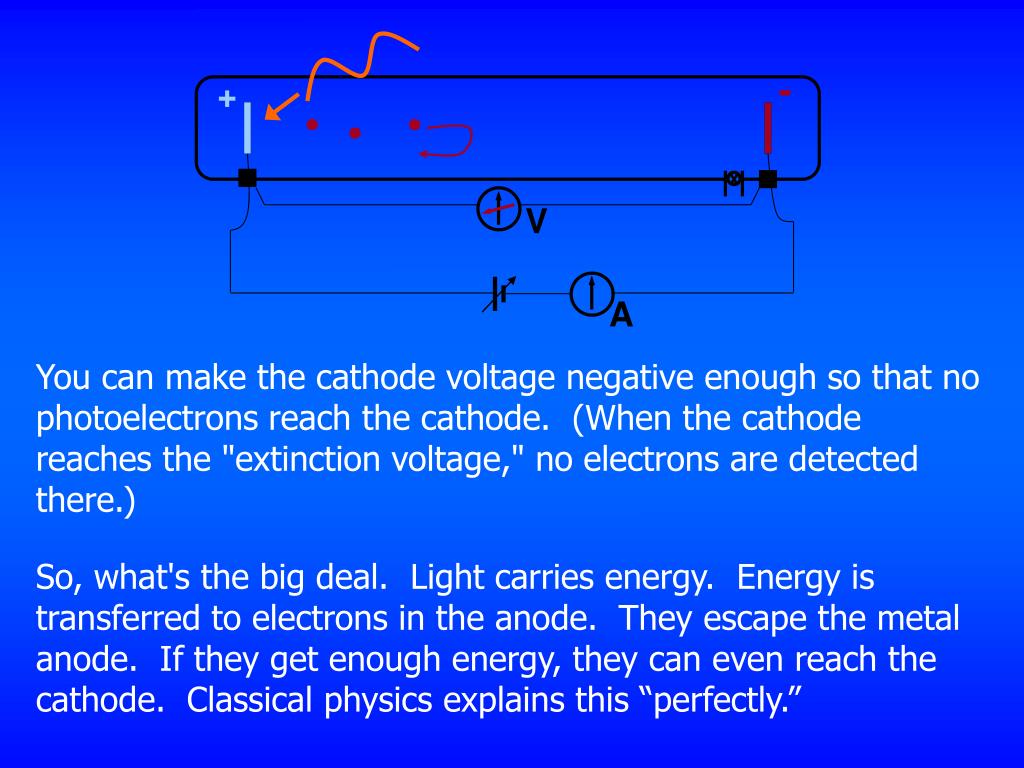 +

-

V

A

You can make the cathode voltage negative enough so that no photoelectrons reach the cathode. (When the cathode reaches the "extinction voltage," no electrons are detected there.)

So, what's the big deal. Light carries energy. Energy is transferred to electrons in the anode. They escape the metal anode. If they get enough energy, they can even reach the cathode. Classical physics explains this “perfectly.”